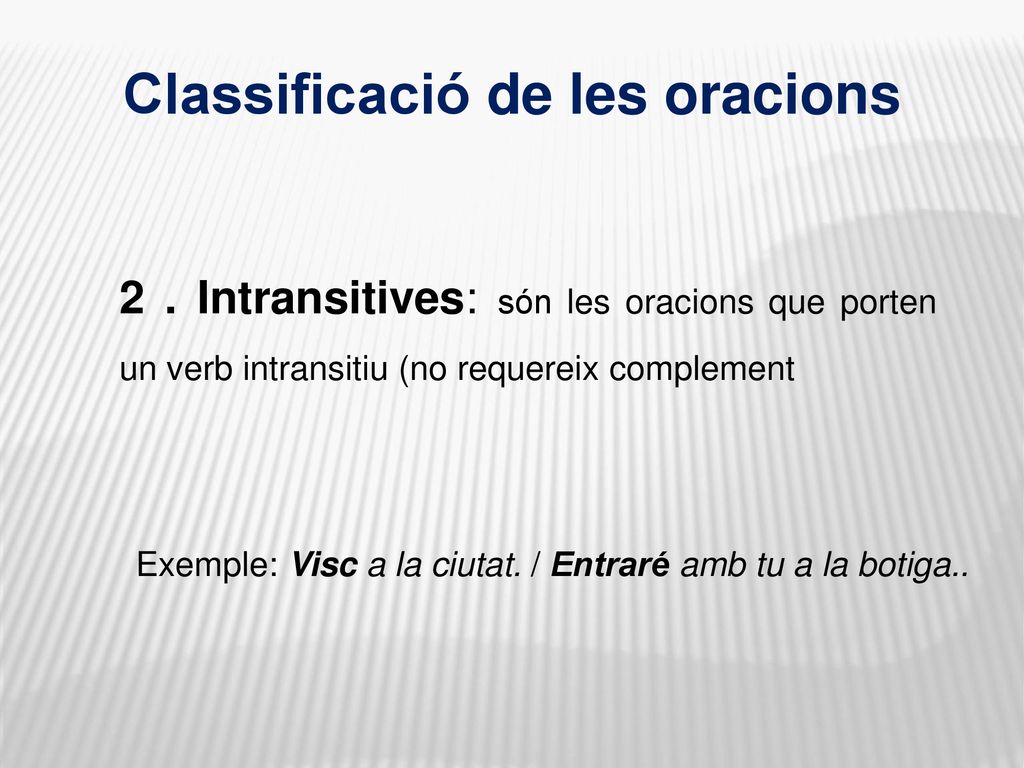 Classificació de les oracions

2 . Intransitives: són les oracions que porten un verb intransitiu (no requereix complement

Exemple: Visc a la ciutat. / Entraré amb tu a la botiga..